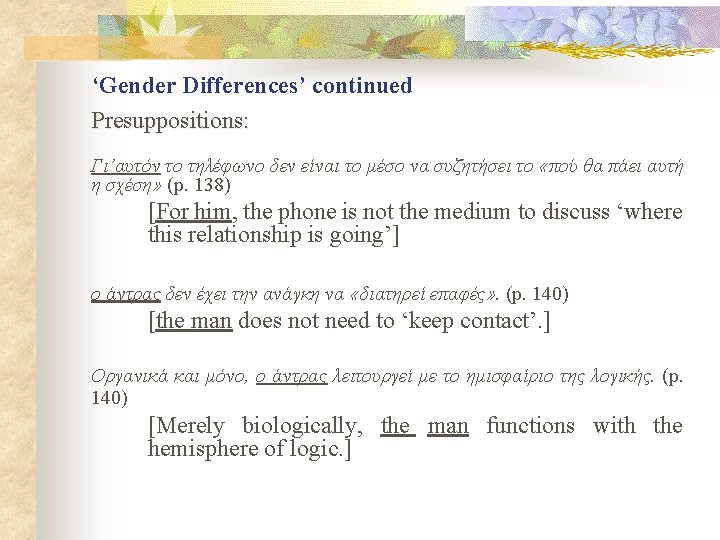 ‘Gender Differences’ continued

Presuppositions:

Γι’αυτόν το τηλέφωνο δεν είναι το μέσο να συζητήσει το «πού θα πάει αυτή η σχέση» (p. 138)

[For him, the phone is not the medium to discuss ‘where this relationship is going’]

ο άντρας δεν έχει την ανάγκη να «διατηρεί επαφές». (p. 140)

[the man does not need to ‘keep contact’.]

Οργανικά και μόνο, ο άντρας λειτουργεί με το ημισφαίριο της λογικής. (p. 140)

[Merely biologically, the man functions with the hemisphere of logic.]